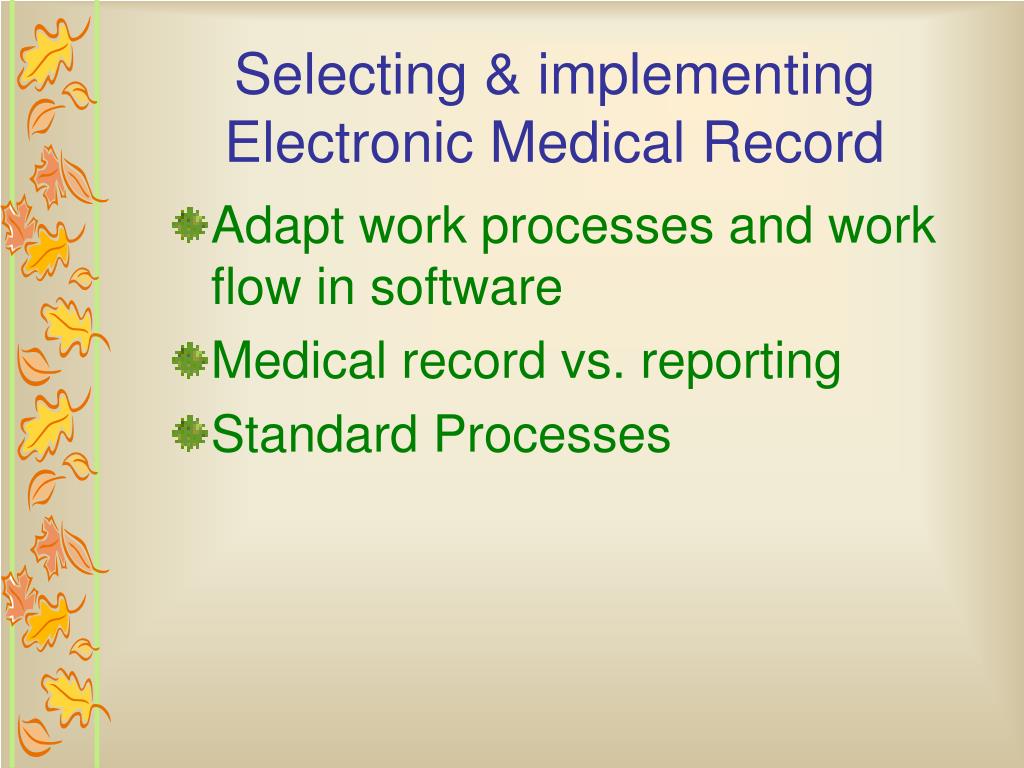 Selecting & implementing Electronic Medical Record

Adapt work processes and work flow in software

Medical record vs. reporting

Standard Processes